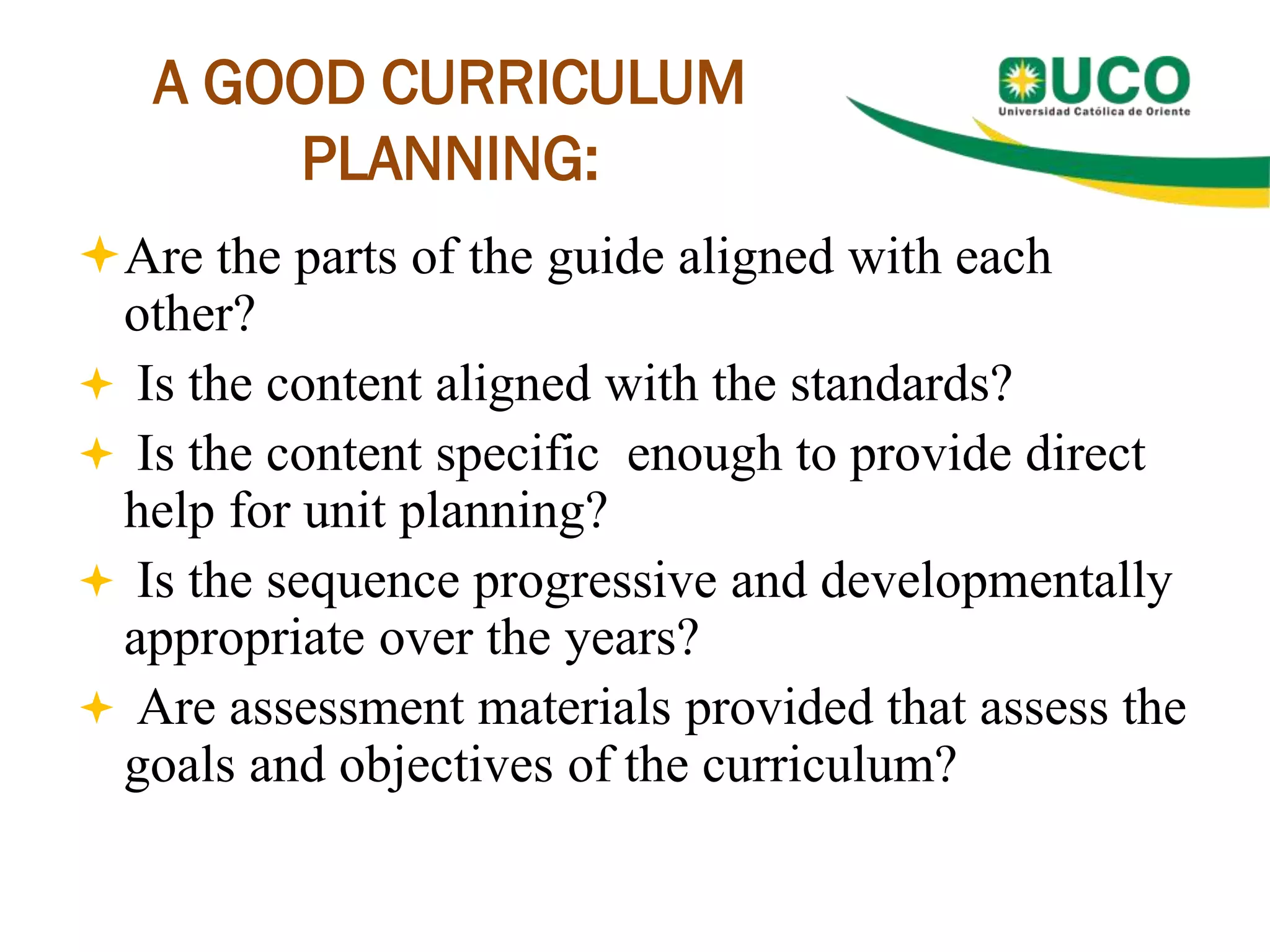 A GOOD CURRICULUM PLANNING:

UCO
Universidad Católica de Oriente

Are the parts of the guide aligned with each other?

Is the content aligned with the standards?

Is the content specific enough to provide direct help for unit planning?

Is the sequence progressive and developmentally appropriate over the years?

Are assessment materials provided that assess the goals and objectives of the curriculum?